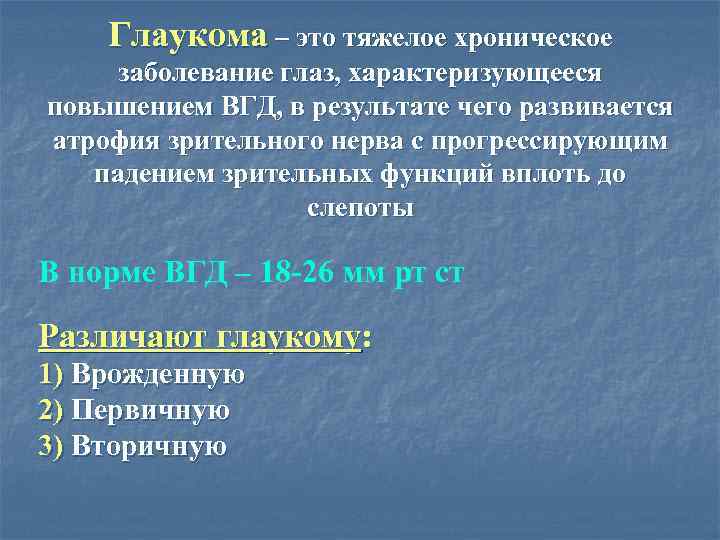 Глаукома – это тяжелое хроническое заболевание глаз, характеризующееся повышением ВГД, в результате чего развивается атрофия зрительного нерва с прогрессирующим падением зрительных функций вплоть до слепоты

В норме ВГД – 18-26 мм рт ст

Различают глаукому:
1) Врожденную
2) Первичную
3) Вторичную